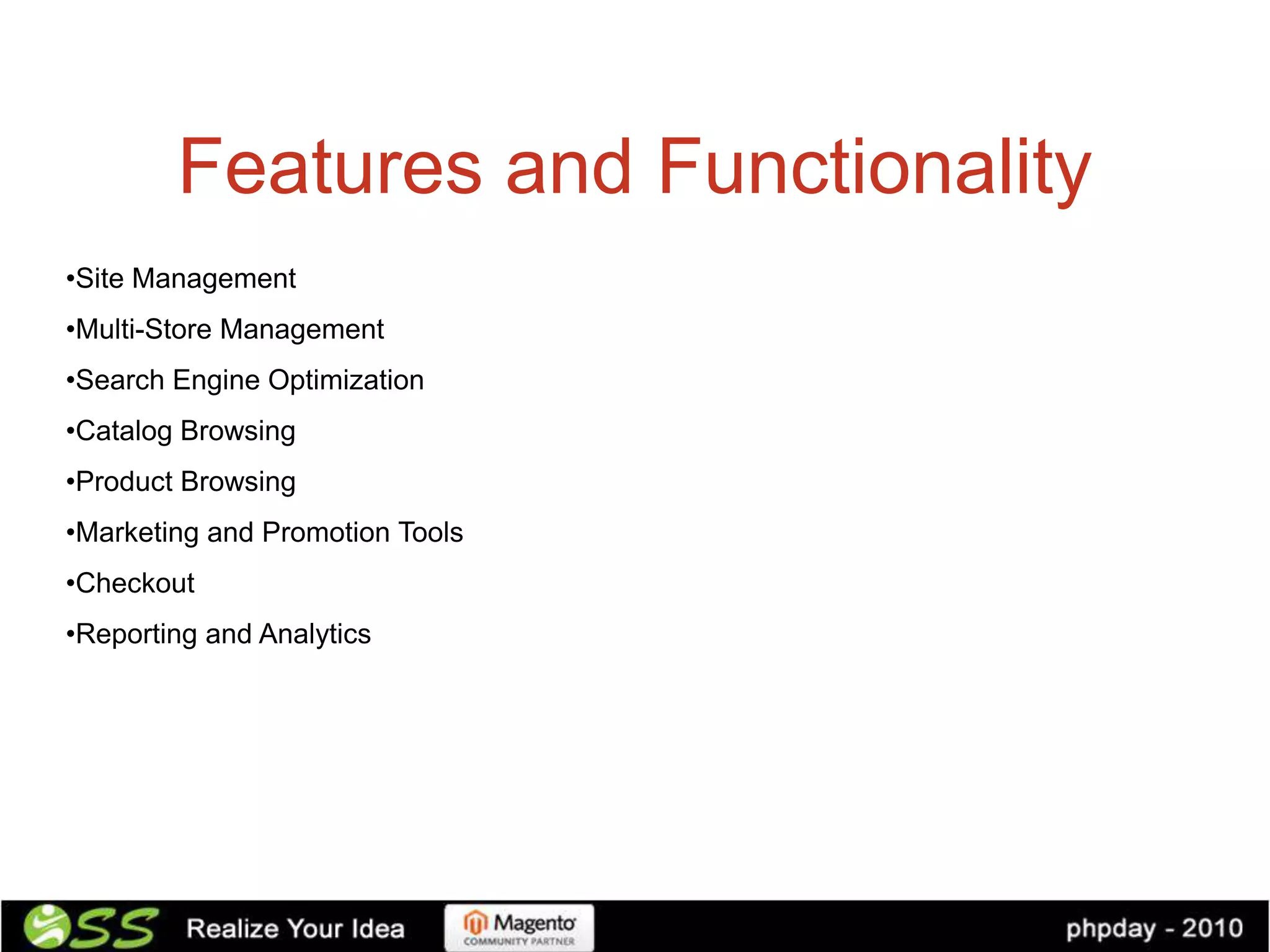 Features and Functionality

•Site Management

•Multi-Store Management

•Search Engine Optimization

•Catalog Browsing

•Product Browsing

•Marketing and Promotion Tools

•Checkout

•Reporting and Analytics

OSS Realize Your Idea

Magento COMMUNITY PARTNER

phpday - 2010